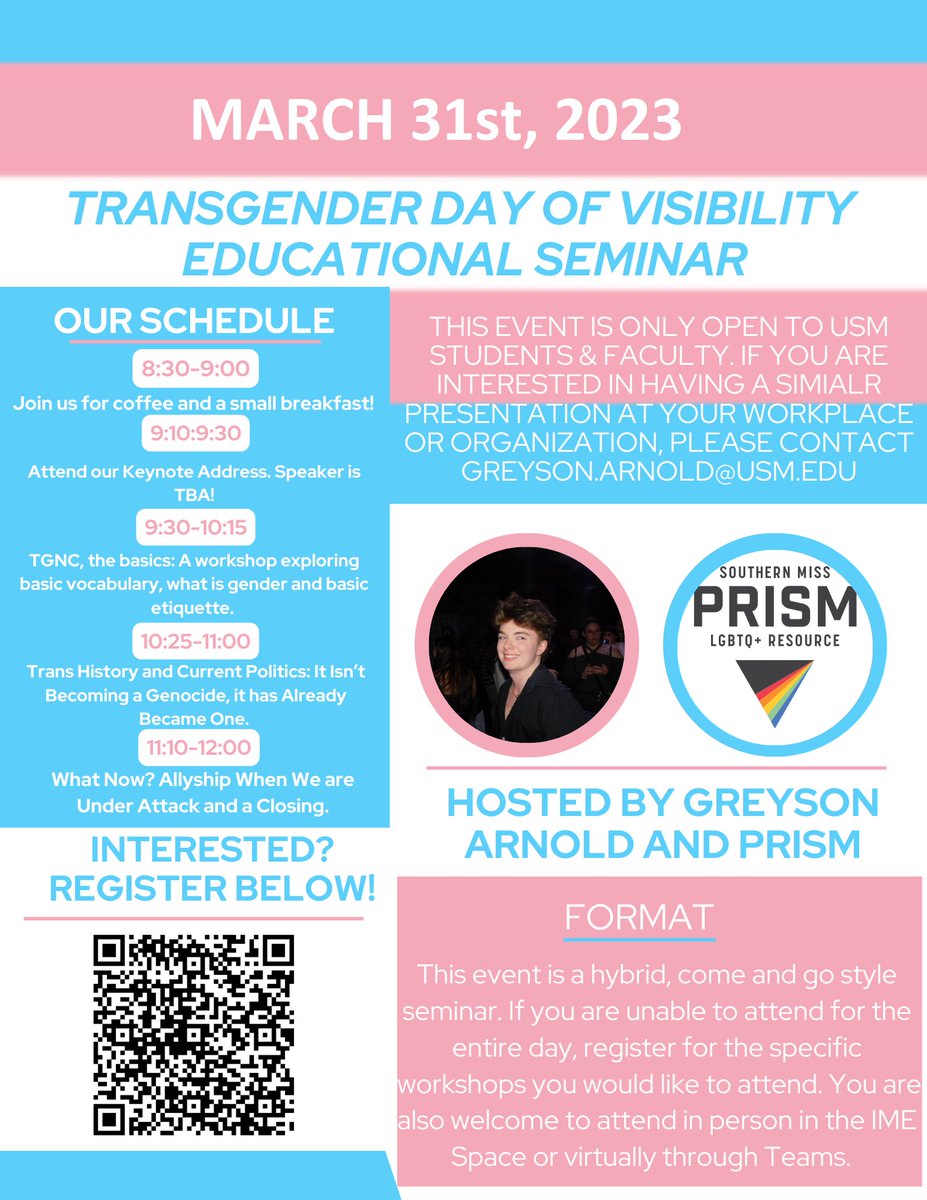 MARCH 31st, 2023

TRANSGENDER DAY OF VISIBILITY EDUCATIONAL SEMINAR

OUR SCHEDULE

8:30-9:00

Join us for coffee and a small breakfast!

9:10:9:30

Attend our Keynote Address. Speaker is TBA!

9:30-10:15

TGNC, the basics: A workshop exploring basic vocabulary, what is gender and basic etiquette.

10:25-11:00

Trans History and Current Politics: It Isn't Becoming a Genocide, it has Already Became One.

11:10-12:00

What Now? Allyship When We are Under Attack and a Closing.

INTERESTED? REGISTER BELOW!

THIS EVENT IS ONLY OPEN TO USM STUDENTS & FACULTY. IF YOU ARE INTERESTED IN HAVING A SIMIALR PRESENTATION AT YOUR WORKPLACE OR ORGANIZATION, PLEASE CONTACT GREYSON.ARNOLD@USM.EDU

SOUTHERN MISS
PRISM
LGBTQ+ RESOURCE

HOSTED BY GREYSON ARNOLD AND PRISM

FORMAT

This event is a hybrid, come and go style seminar. If you are unable to attend for the entire day, register for the specific workshops you would like to attend. You are also welcome to attend in person in the IME Space or virtually through Teams.